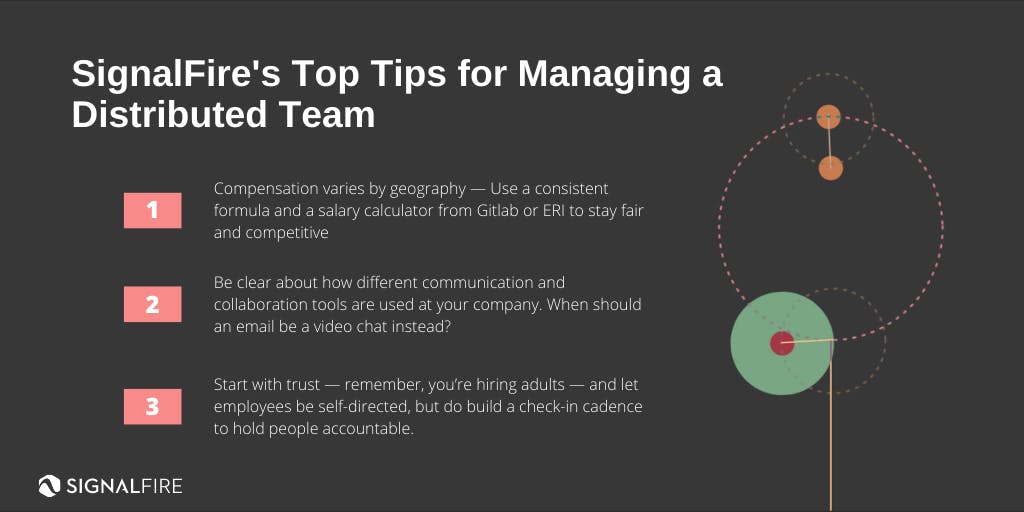 SignalFire's Top Tips for Managing a Distributed Team

1

Compensation varies by geography — Use a consistent formula and a salary calculator from Gitlab or ERI to stay fair and competitive

2

Be clear about how different communication and collaboration tools are used at your company. When should an email be a video chat instead?

3

Start with trust — remember, you're hiring adults — and let employees be self-directed, but do build a check-in cadence to hold people accountable.

SIGNALFIRE